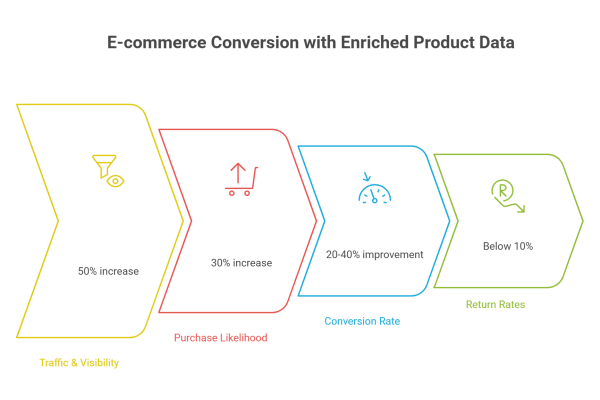 E-commerce Conversion with Enriched Product Data

50% increase

Traffic & Visibility

30% increase

Purchase Likelihood

20-40% improvement

Conversion Rate

R

Below 10%

Return Rates